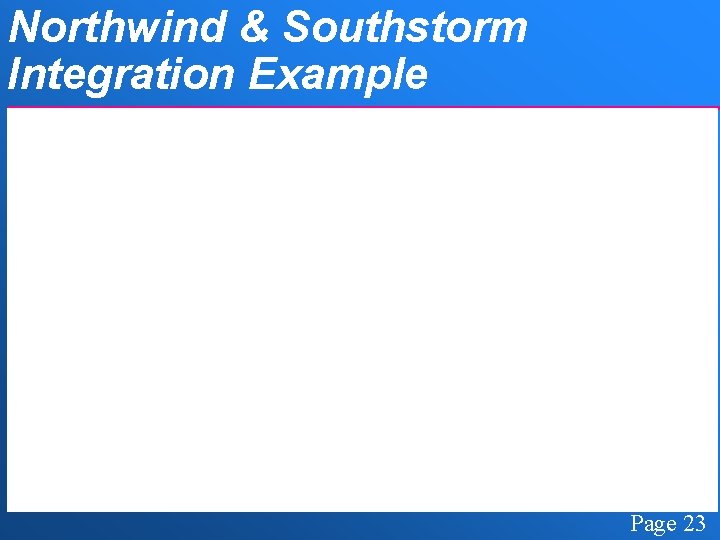 Northwind & Southstorm Integration Example

Page 23